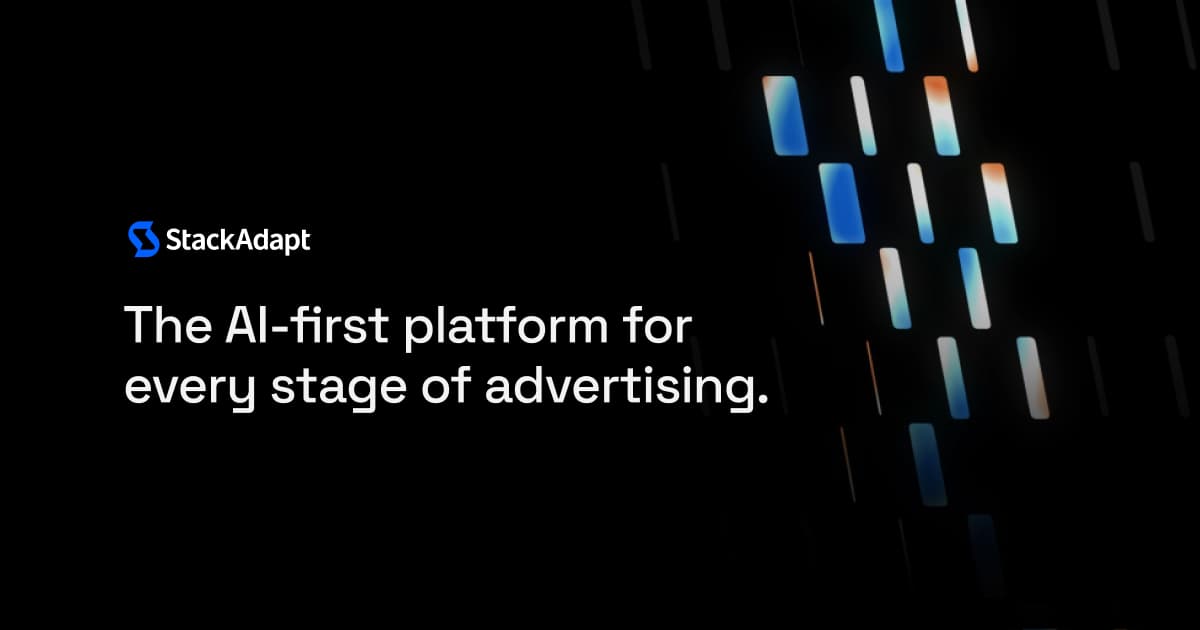 StackAdapt

The AI-first platform for every stage of advertising.